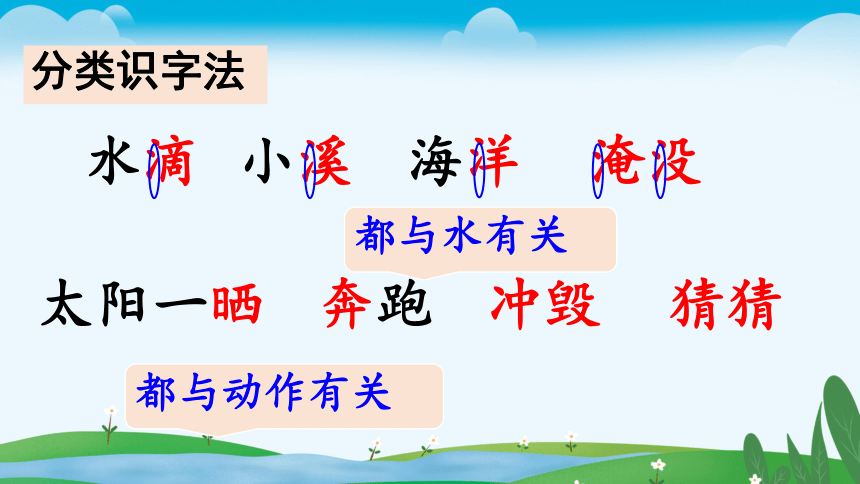 分类识字法

水滴　小溪　海洋　淹没

都与水有关

太阳一晒　奔跑　冲毁　猜猜

都与动作有关